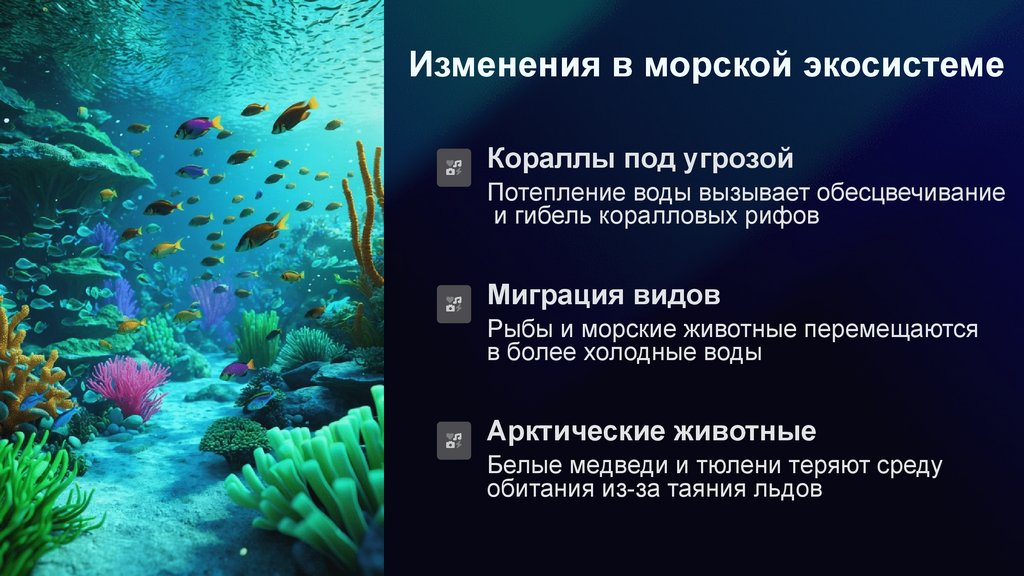 Изменения в морской экосистеме

Кораллы под угрозой

Потепление воды вызывает обесцвечивание и гибель коралловых рифов

Миграция видов

Рыбы и морские животные перемещаются в более холодные воды

Арктические животные

Белые медведи и тюлени теряют среду обитания из-за таяния льдов